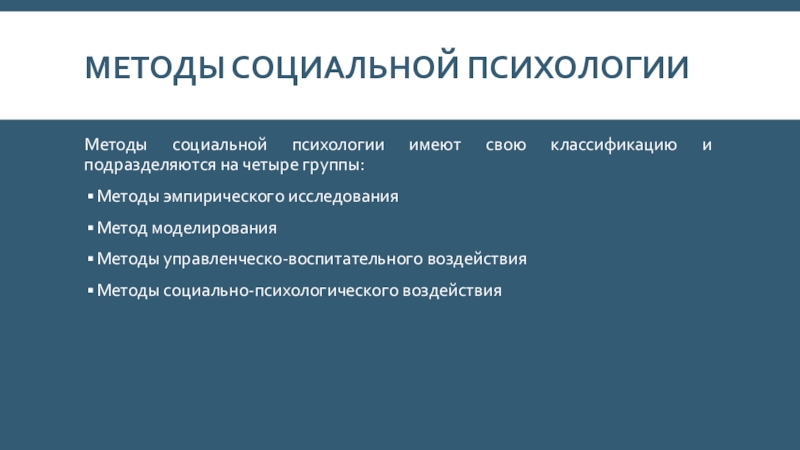 МЕТОДЫ СОЦИАЛЬНОЙ ПСИХОЛОГИИ

Методы социальной психологии имеют свою классификацию и подразделяются на четыре группы:

▪ Методы эмпирического исследования

▪ Метод моделирования

▪ Методы управленческо-воспитательного воздействия

▪ Методы социально-психологического воздействия